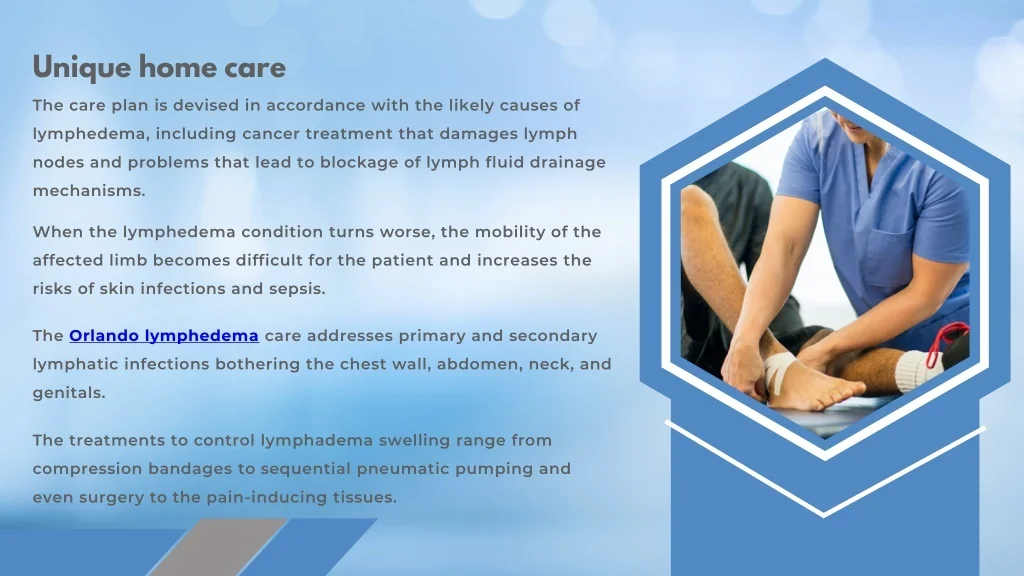 Unique home care

The care plan is devised in accordance with the likely causes of lymphedema, including cancer treatment that damages lymph nodes and problems that lead to blockage of lymph fluid drainage mechanisms.

When the lymphedema condition turns worse, the mobility of the affected limb becomes difficult for the patient and increases the risks of skin infections and sepsis.

The Orlando lymphedema care addresses primary and secondary lymphatic infections bothering the chest wall, abdomen, neck, and genitals.

The treatments to control lymphadema swelling range from compression bandages to sequential pneumatic pumping and even surgery to the pain-inducing tissues.